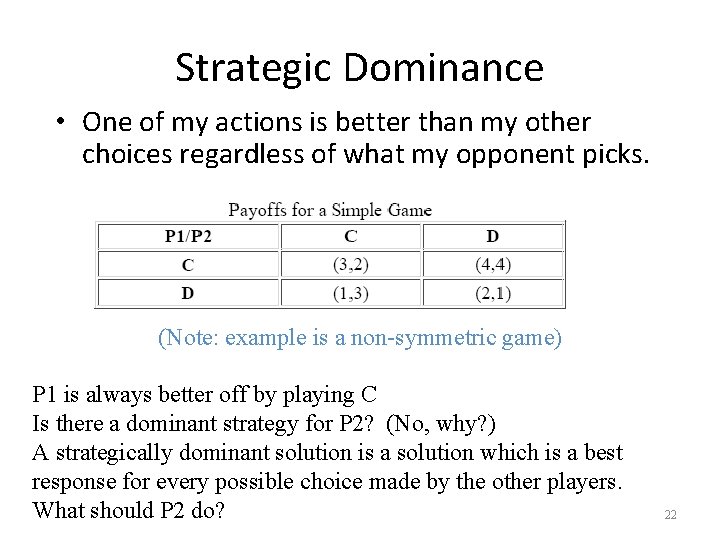 Strategic Dominance

• One of my actions is better than my other choices regardless of what my opponent picks.

Payoffs for a Simple Game

| P1/P2 | C | D |
|---|---|---|
| C | (3,2) | (4,4) |
| D | (1,3) | (2,1) |

(Note: example is a non-symmetric game)

P1 is always better off by playing C
Is there a dominant strategy for P2? (No, why?)
A strategically dominant solution is a solution which is a best response for every possible choice made by the other players.
What should P2 do?

22